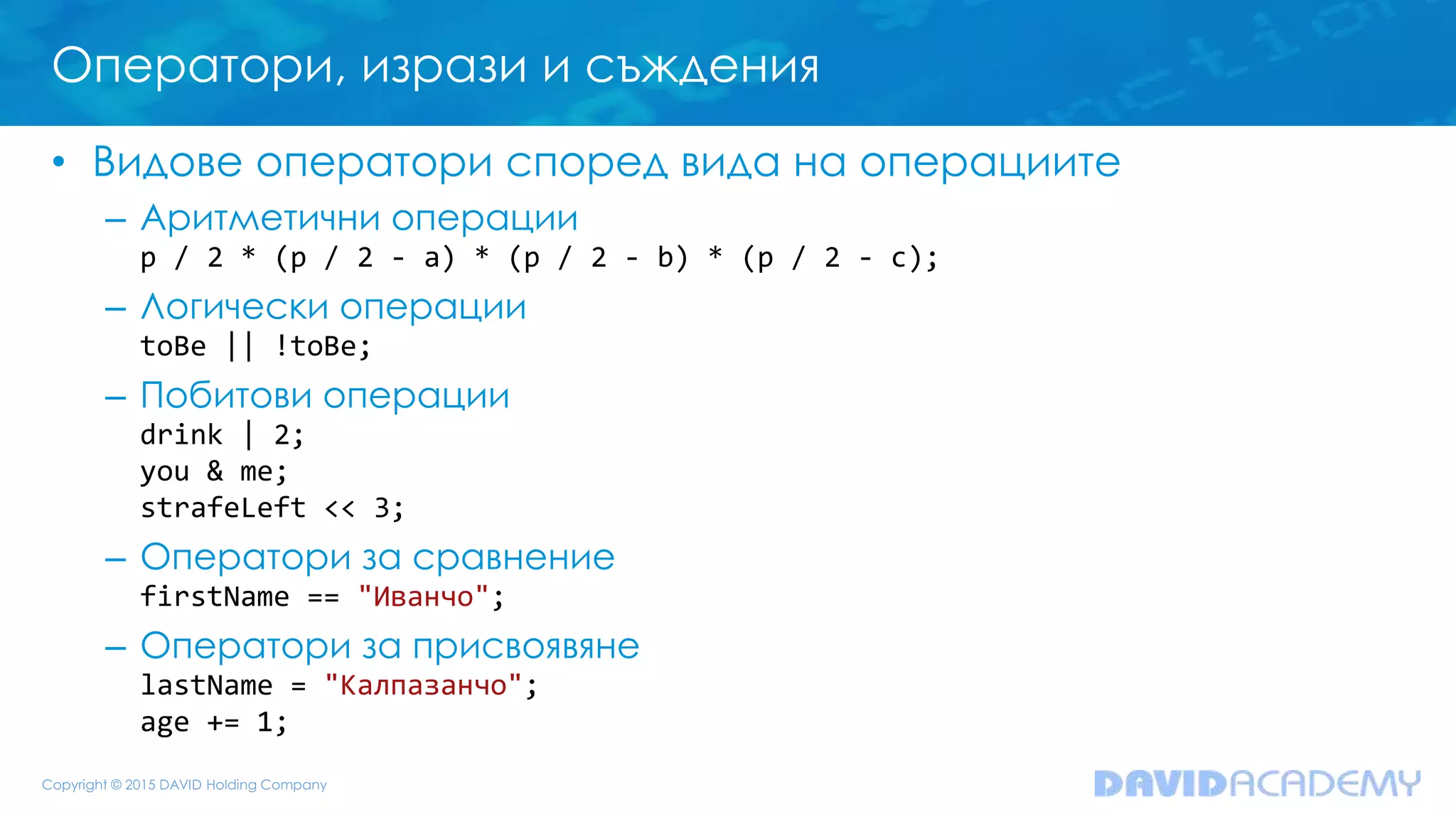 Оператори, изрази и съждения

• Видове оператори според вида на операциите

– Аритметични операции
p / 2 * (p / 2 - a) * (p / 2 - b) * (p / 2 - c);

– Логически операции
toBe || !toBe;

– Побитови операции
drink | 2;
you & me;
strafeLeft << 3;

– Оператори за сравнение
firstName == "Иванчо";

– Оператори за присвояване
lastName = "Калпазанчо";
age += 1;

Copyright © 2015 DAVID Holding Company

DAVIDACADEMY